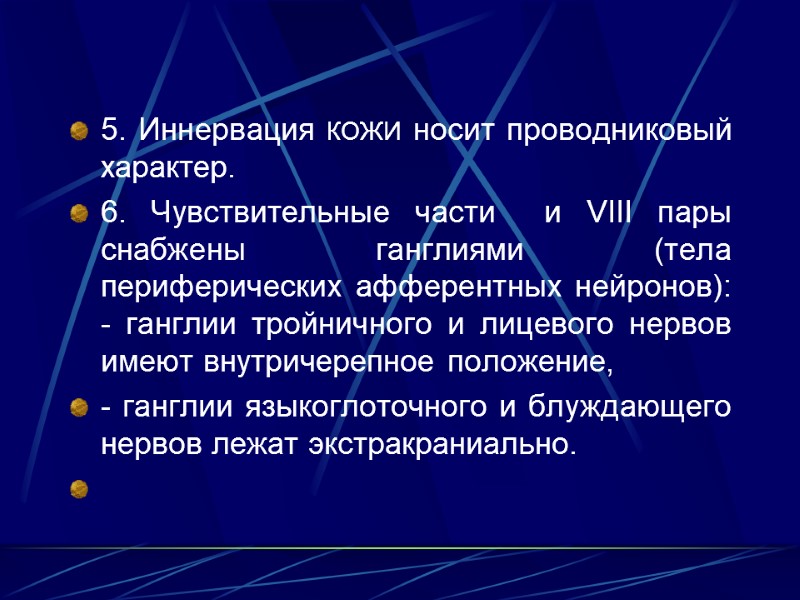 5. Иннервация кожи носит проводниковый характер.

6. Чувствительные части  и VIII пары снабжены ганглиями (тела периферических афферентных нейронов): - ганглии тройничного и лицевого нервов имеют внутричерепное положение,

- ганглии языкоглоточного и блуждающего нервов лежат экстракраниально.